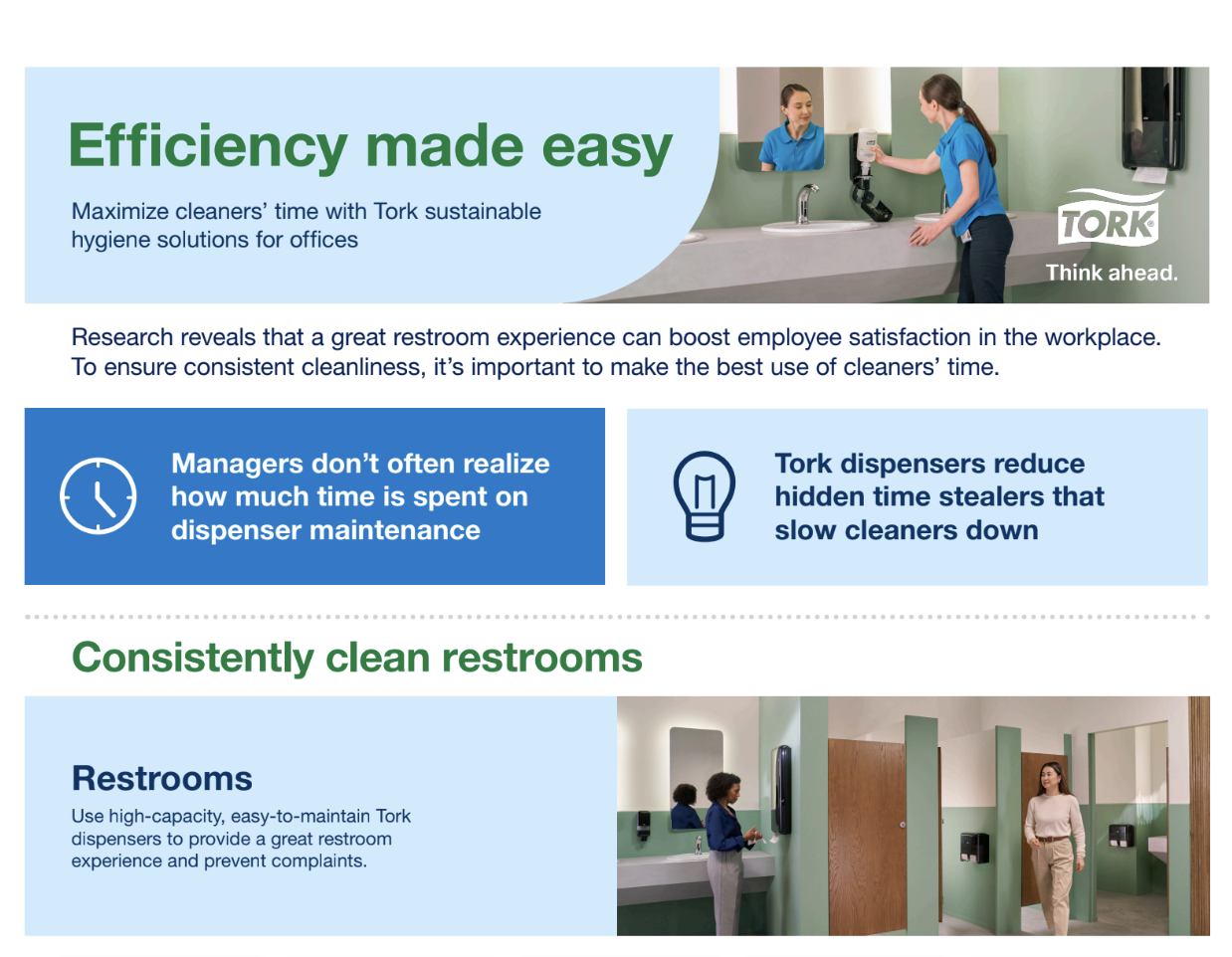 Efficiency made easy

Maximize cleaners' time with Tork sustainable hygiene solutions for offices

TORK
Think ahead.

Research reveals that a great restroom experience can boost employee satisfaction in the workplace. To ensure consistent cleanliness, it's important to make the best use of cleaners' time.

Managers don't often realize how much time is spent on dispenser maintenance

Tork dispensers reduce hidden time stealers that slow cleaners down

Consistently clean restrooms

Restrooms

Use high-capacity, easy-to-maintain Tork dispensers to provide a great restroom experience and prevent complaints.